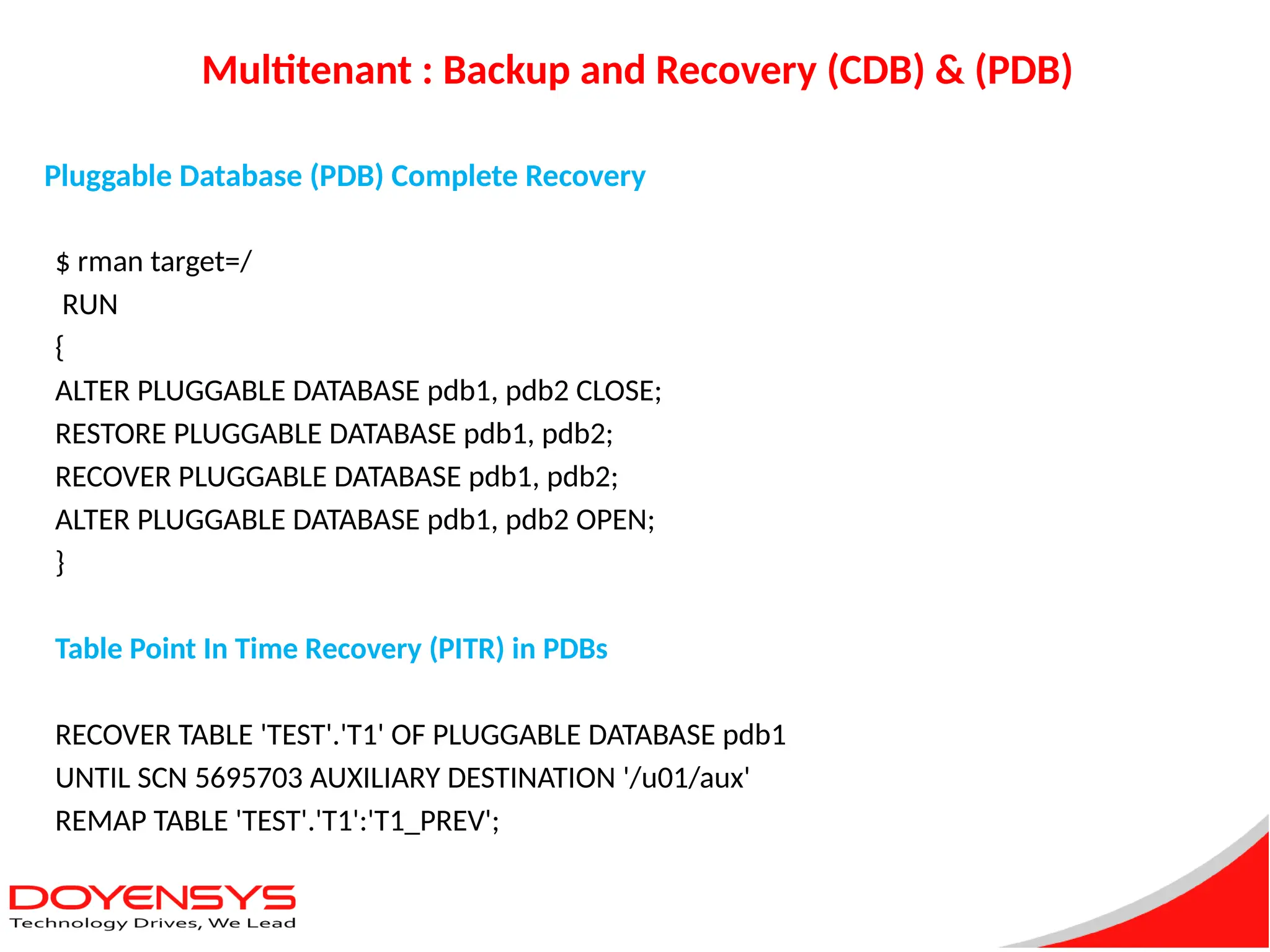 Multitenant : Backup and Recovery (CDB) & (PDB)

Pluggable Database (PDB) Complete Recovery

$ rman target=/
RUN
{
ALTER PLUGGABLE DATABASE pdb1, pdb2 CLOSE;
RESTORE PLUGGABLE DATABASE pdb1, pdb2;
RECOVER PLUGGABLE DATABASE pdb1, pdb2;
ALTER PLUGGABLE DATABASE pdb1, pdb2 OPEN;
}

Table Point In Time Recovery (PITR) in PDBs

RECOVER TABLE 'TEST'.'T1' OF PLUGGABLE DATABASE pdb1
UNTIL SCN 5695703 AUXILIARY DESTINATION '/u01/aux'
REMAP TABLE 'TEST'.'T1':'T1_PREV';

DOYENSYS
Technology Drives, We Lead